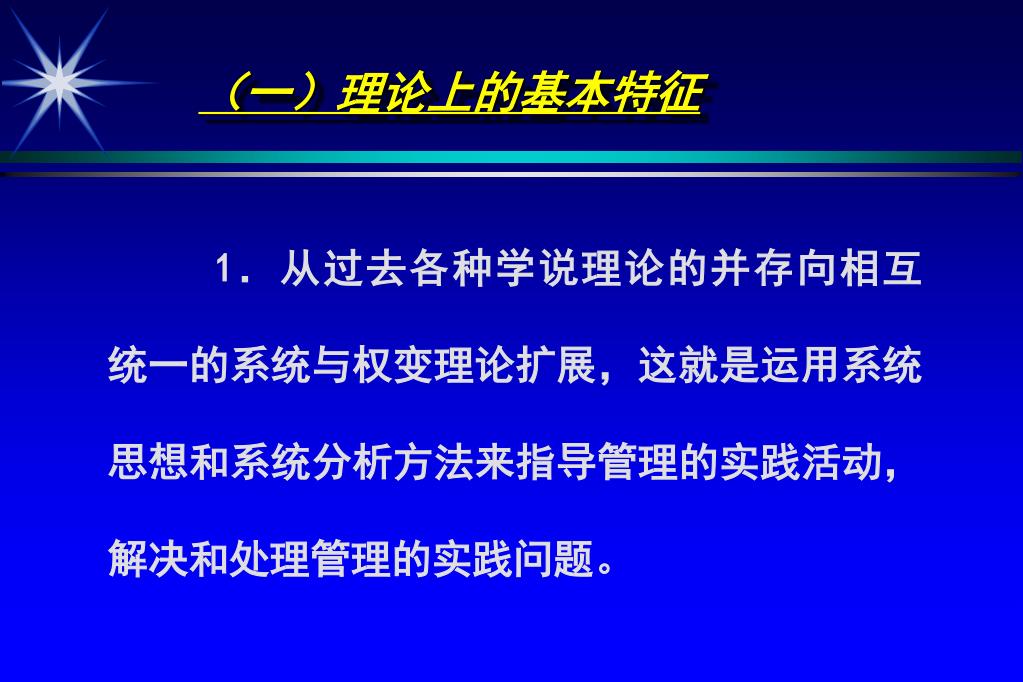 （一）理论上的基本特征

1．从过去各种学说理论的并存向相互统一的系统与权变理论扩展，这就是运用系统思想和系统分析方法来指导管理的实践活动，解决和处理管理的实践问题。